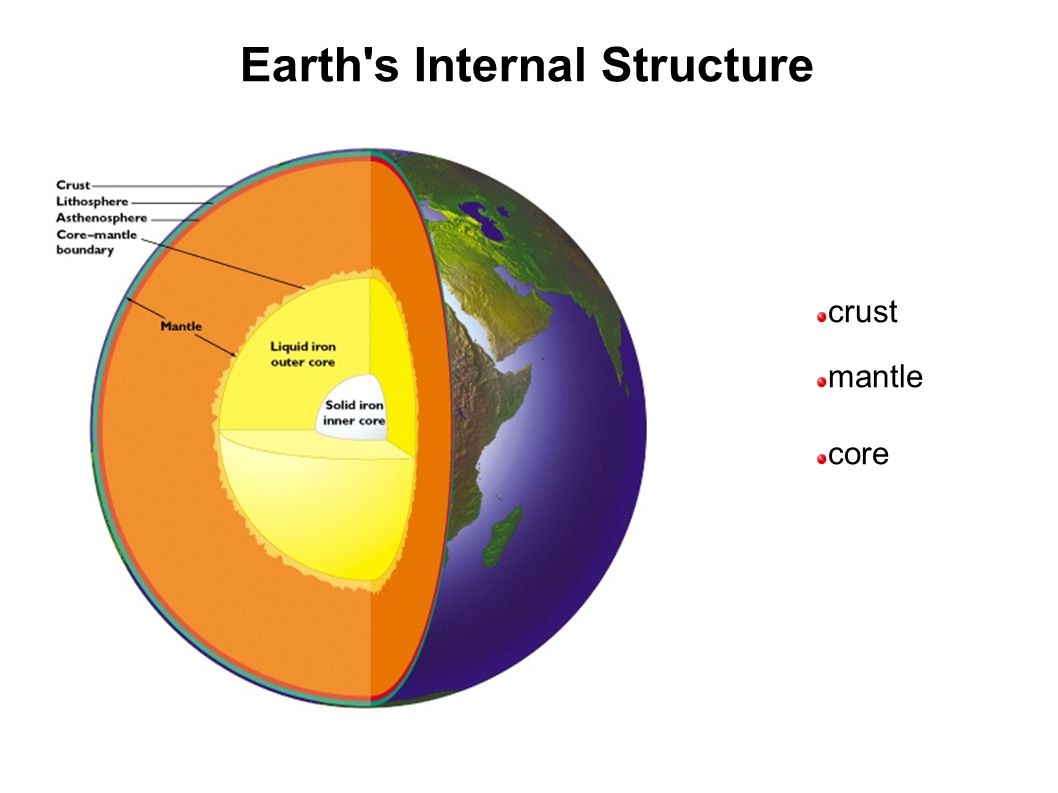 Earth's Internal Structure

Crust
Lithosphere
Asthenosphere
Core–mantle boundary

Mantle

Liquid iron outer core

Solid iron inner core

crust
mantle
core